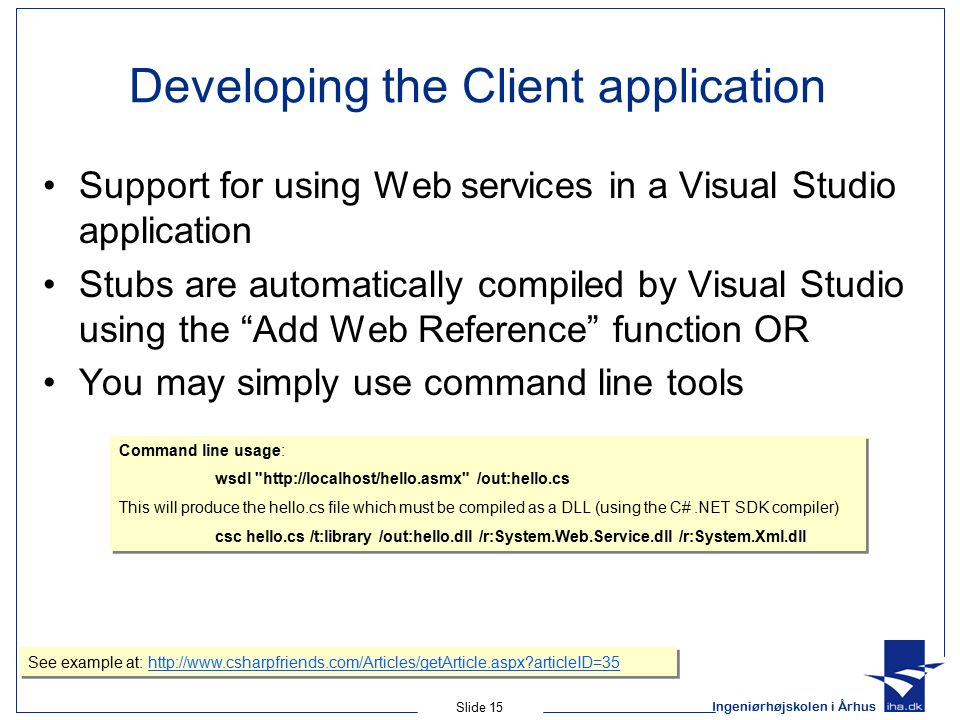 Developing the Client application

• Support for using Web services in a Visual Studio application
• Stubs are automatically compiled by Visual Studio using the “Add Web Reference” function OR
• You may simply use command line tools

Command line usage:
wsdl "http://localhost/hello.asmx" /out:hello.cs
This will produce the hello.cs file which must be compiled as a DLL (using the C# .NET SDK compiler)
csc hello.cs /t:library /out:hello.dll /r:System.Web.Service.dll /r:System.Xml.dll

See example at: http://www.csharpfriends.com/Articles/getArticle.aspx?articleID=35

Slide 15

Ingeniørhøjskolen i Århus

iha.dk